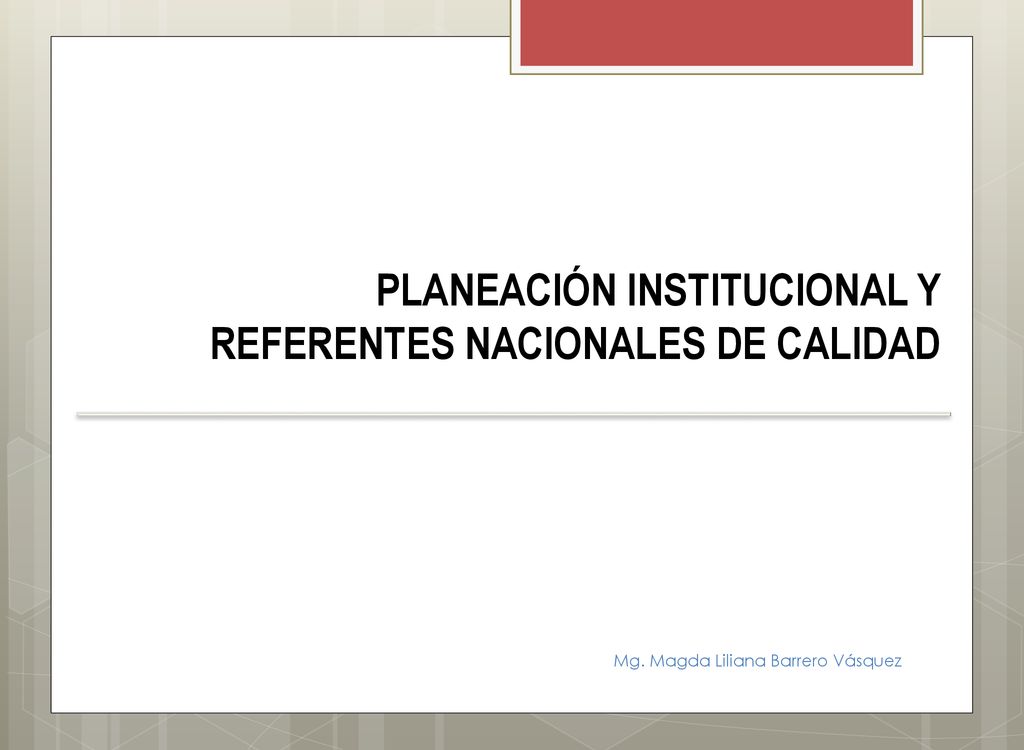 PLANEACIÓN INSTITUCIONAL Y REFERENTES NACIONALES DE CALIDAD

Mg. Magda Liliana Barrero Vásquez